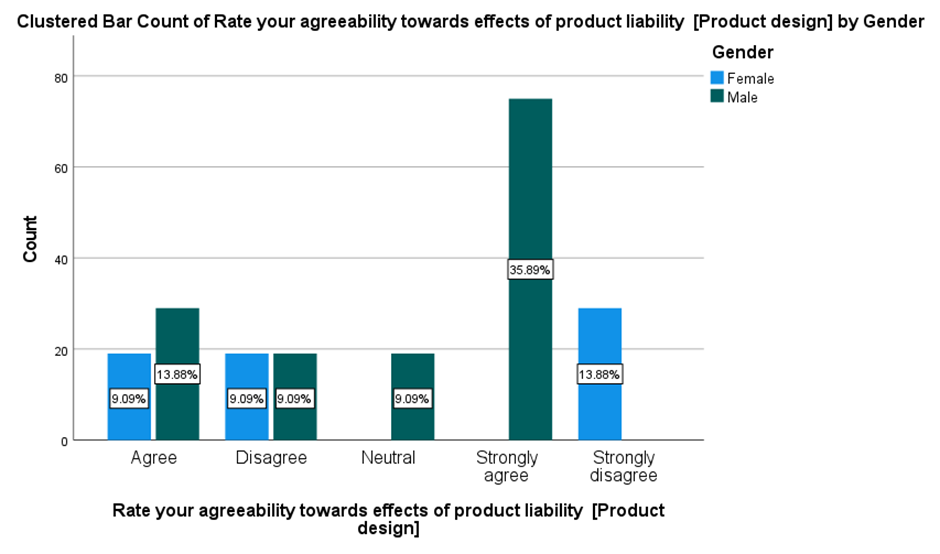 Clustered Bar Count of Rate your agreeability towards effects of product liability [Product design] by Gender

Gender
Female
Male

Count

80
60
40
20
0

9.09%
13.88%
9.09%
9.09%
9.09%
35.89%
13.88%

Agree
Disagree
Neutral
Strongly agree
Strongly disagree

Rate your agreeability towards effects of product liability [Product design]